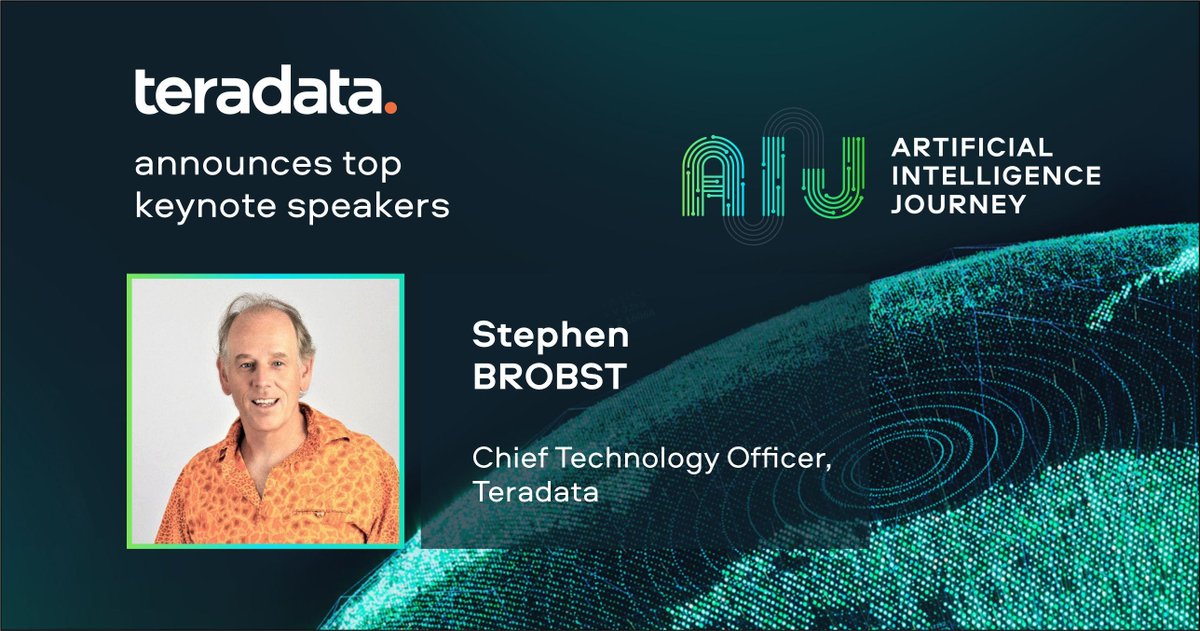 teradata.

announces top keynote speakers

AIJ ARTIFICIAL INTELLIGENCE JOURNEY

Stephen BROBST

Chief Technology Officer, Teradata